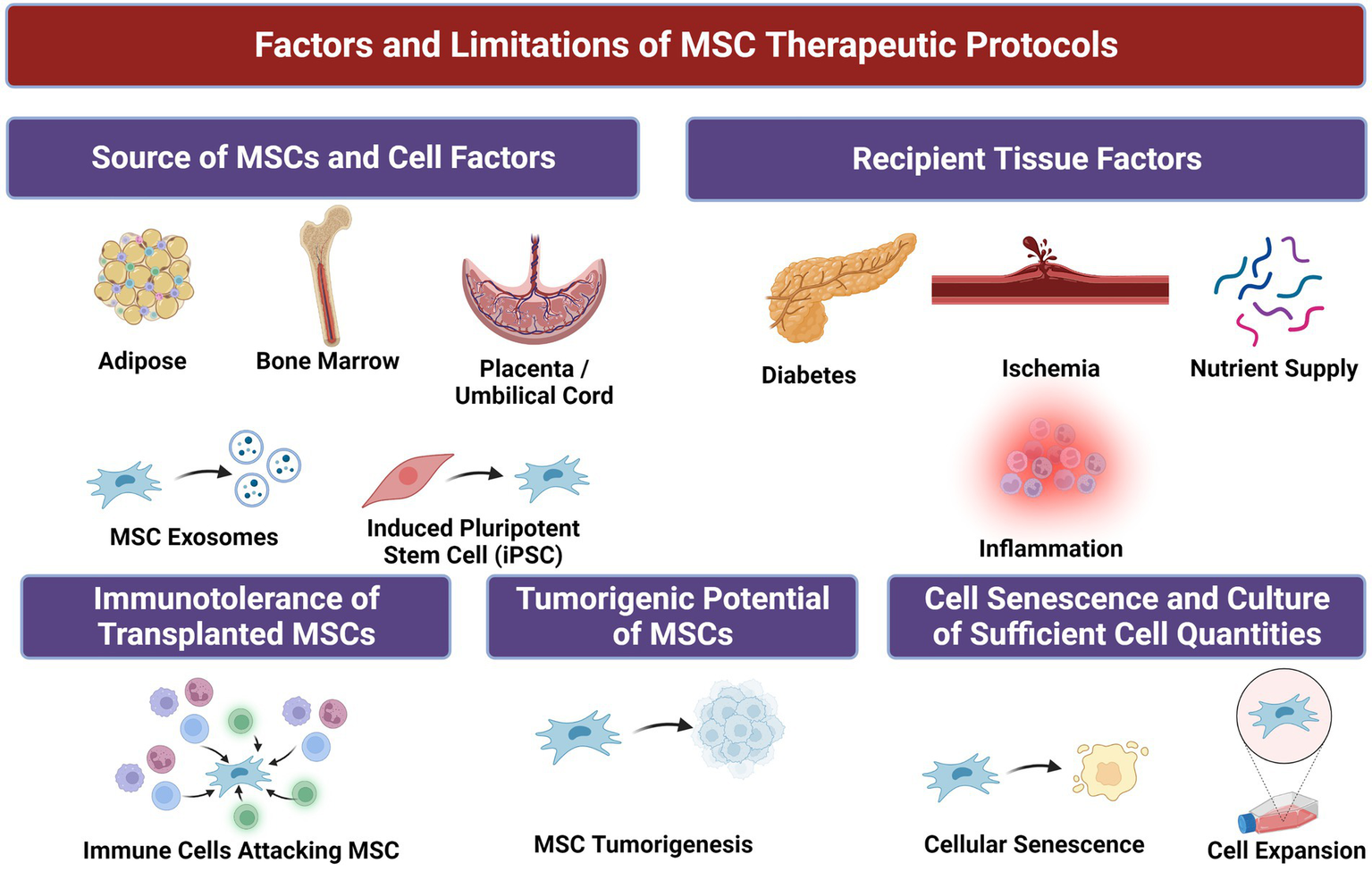 Factors and Limitations of MSC Therapeutic Protocols

Source of MSCs and Cell Factors

Adipose

Bone Marrow

Placenta / Umbilical Cord

MSC Exosomes

Induced Pluripotent Stem Cell (iPSC)

Recipient Tissue Factors

Diabetes

Ischemia

Nutrient Supply

Inflammation

Immunotolerance of Transplanted MSCs

Immune Cells Attacking MSC

Tumorigenic Potential of MSCs

MSC Tumorigenesis

Cell Senescence and Culture of Sufficient Cell Quantities

Cellular Senescence

Cell Expansion